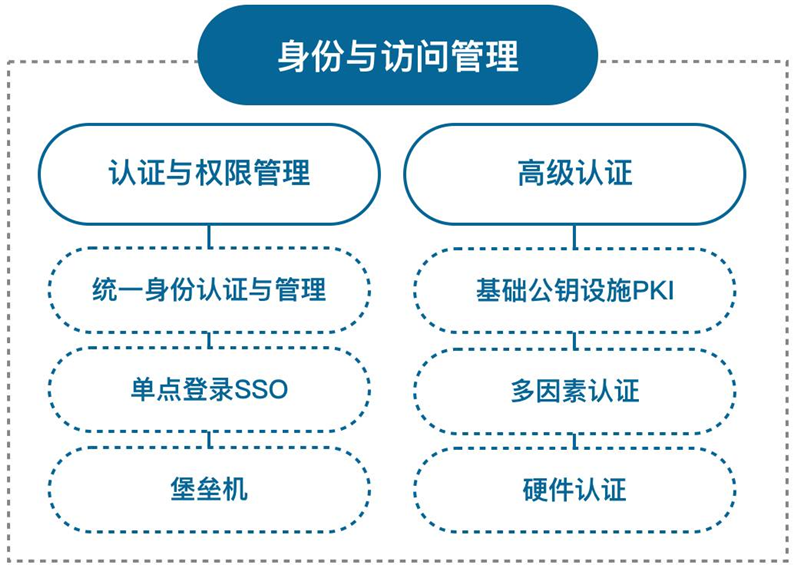 身份与访问管理

认证与权限管理

统一身份认证与管理

单点登录SSO

堡垒机

高级认证

基础公钥设施PKI

多因素认证

硬件认证